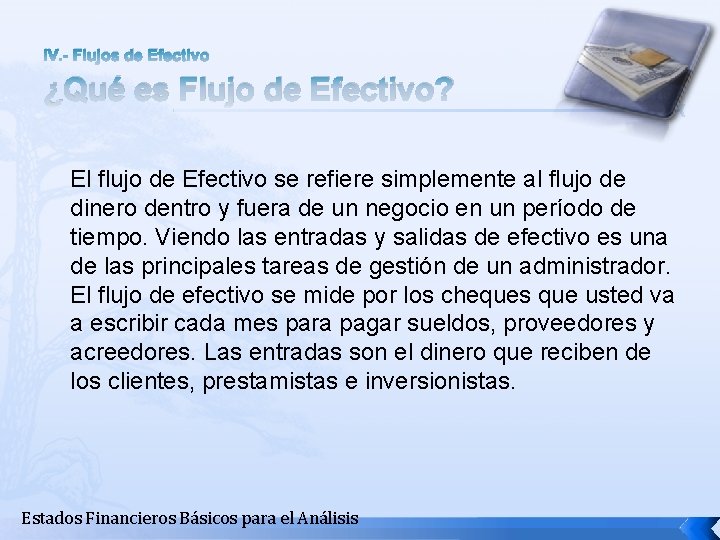 IV.- Flujos de Efectivo

¿Qué es Flujo de Efectivo?

El flujo de Efectivo se refiere simplemente al flujo de dinero dentro y fuera de un negocio en un período de tiempo. Viendo las entradas y salidas de efectivo es una de las principales tareas de gestión de un administrador. El flujo de efectivo se mide por los cheques que usted va a escribir cada mes para pagar sueldos, proveedores y acreedores. Las entradas son el dinero que reciben de los clientes, prestamistas e inversionistas.

Estados Financieros Básicos para el Análisis